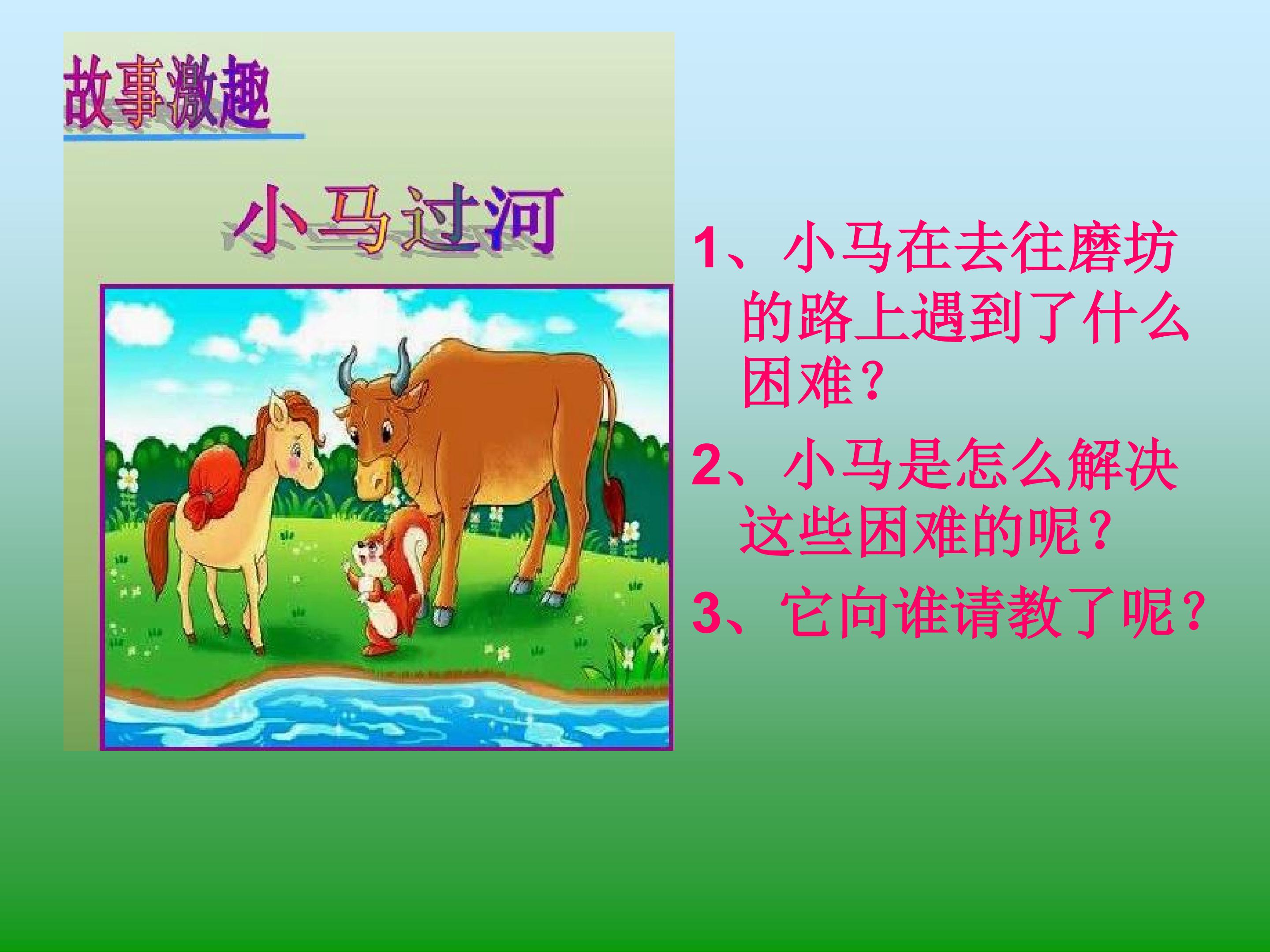 故事激趣

小马过河

1、小马在去往磨坊的路上遇到了什么困难？

2、小马是怎么解决这些困难的呢？

3、它向谁请教了呢？